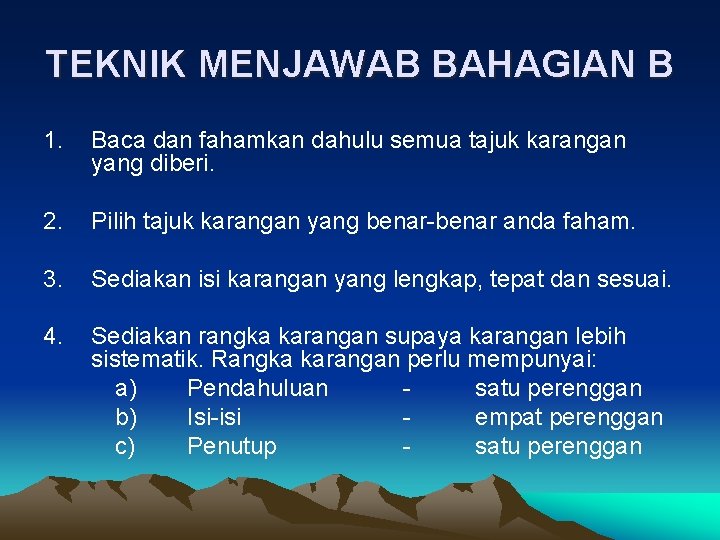 TEKNIK MENJAWAB BAHAGIAN B

1. Baca dan fahamkan dahulu semua tajuk karangan yang diberi.

2. Pilih tajuk karangan yang benar-benar anda faham.

3. Sediakan isi karangan yang lengkap, tepat dan sesuai.

4. Sediakan rangka karangan supaya karangan lebih sistematik. Rangka karangan perlu mempunyai:
a) Pendahuluan - satu perenggan
b) Isi-isi - empat perenggan
c) Penutup - satu perenggan